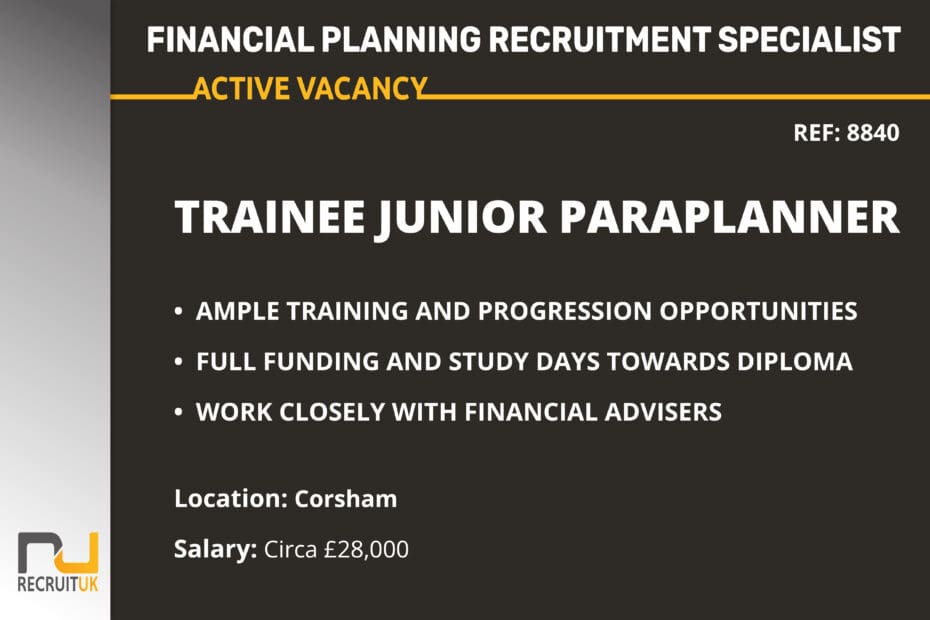 FINANCIAL PLANNING RECRUITMENT SPECIALIST

ACTIVE VACANCY

REF: 8840

TRAINEE JUNIOR PARAPLANNER

• AMPLE TRAINING AND PROGRESSION OPPORTUNITIES
• FULL FUNDING AND STUDY DAYS TOWARDS DIPLOMA
• WORK CLOSELY WITH FINANCIAL ADVISERS

Location: Corsham

Salary: Circa £28,000

RECRUITUK